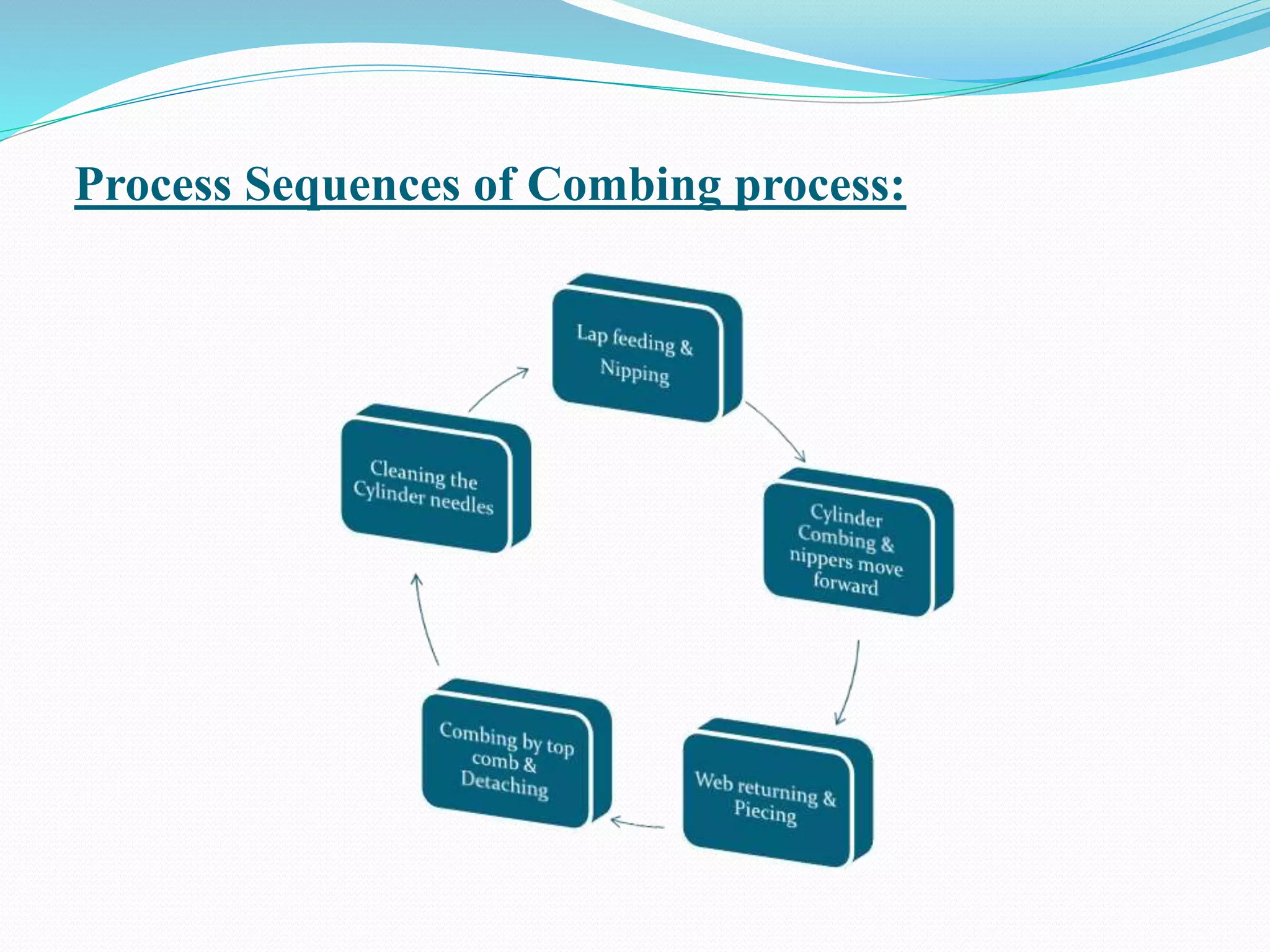 Process Sequences of Combing process:

Lap feeding & Nipping

Cylinder Combing & nippers move forward

Web returning & Piecing

Combing by top comb & Detaching

Cleaning the Cylinder needles